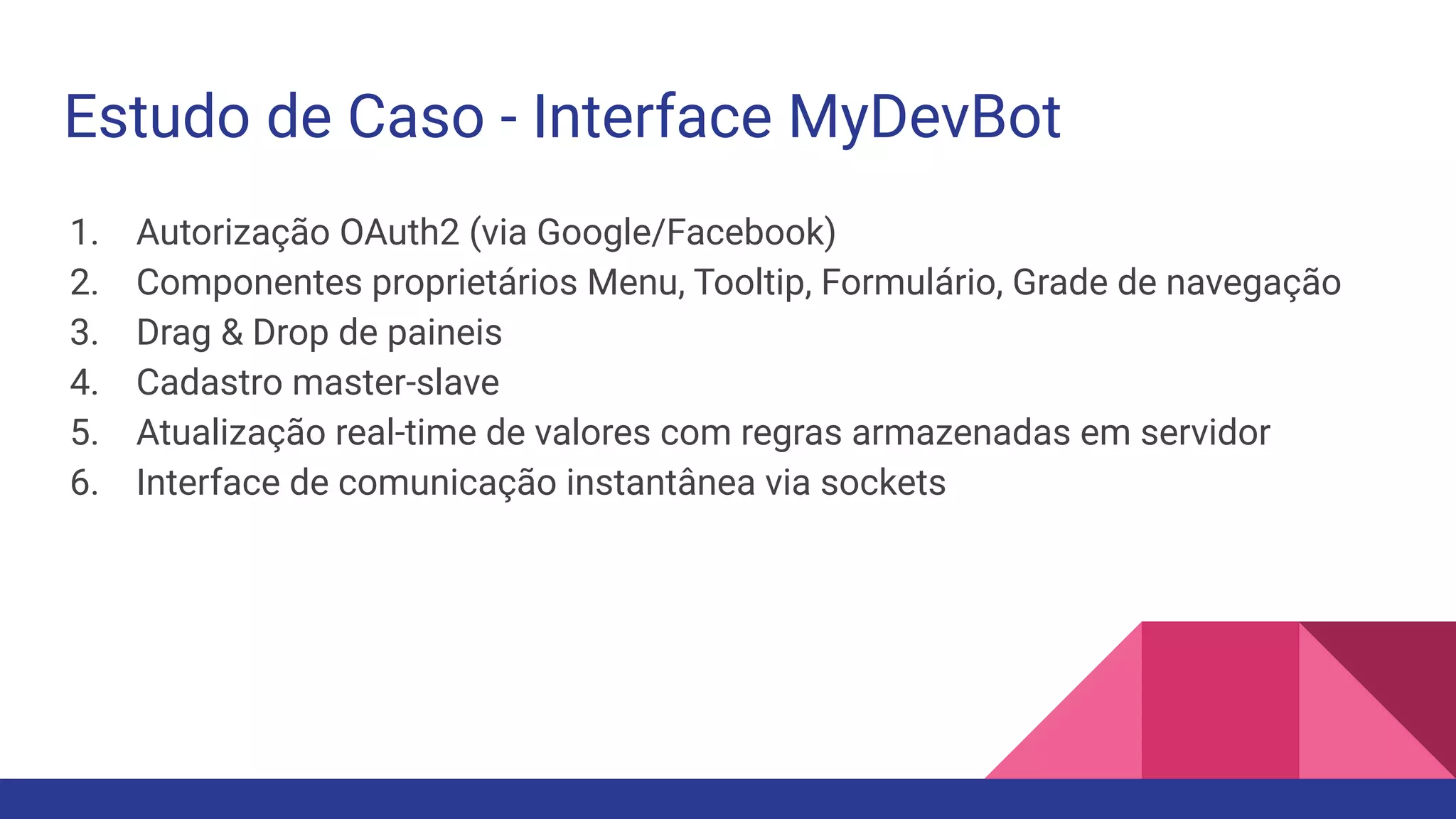 Estudo de Caso - Interface MyDevBot

1. Autorização OAuth2 (via Google/Facebook)
2. Componentes proprietários Menu, Tooltip, Formulário, Grade de navegação
3. Drag & Drop de paineis
4. Cadastro master-slave
5. Atualização real-time de valores com regras armazenadas em servidor
6. Interface de comunicação instantânea via sockets